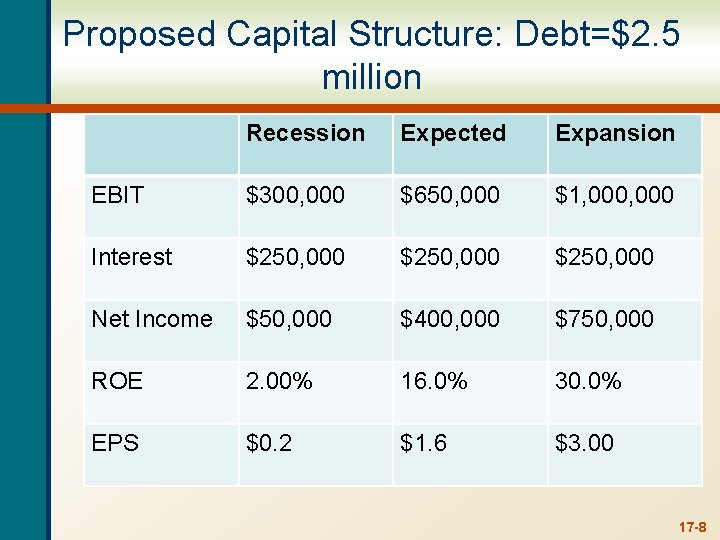 Proposed Capital Structure: Debt=\$2.5 million

| | Recession | Expected | Expansion |
|---|---|---|---|
| EBIT | \$300,000 | \$650,000 | \$1,000,000 |
| Interest | \$250,000 | \$250,000 | \$250,000 |
| Net Income | \$50,000 | \$400,000 | \$750,000 |
| ROE | 2.00% | 16.0% | 30.0% |
| EPS | \$0.2 | \$1.6 | \$3.00 |

17-8